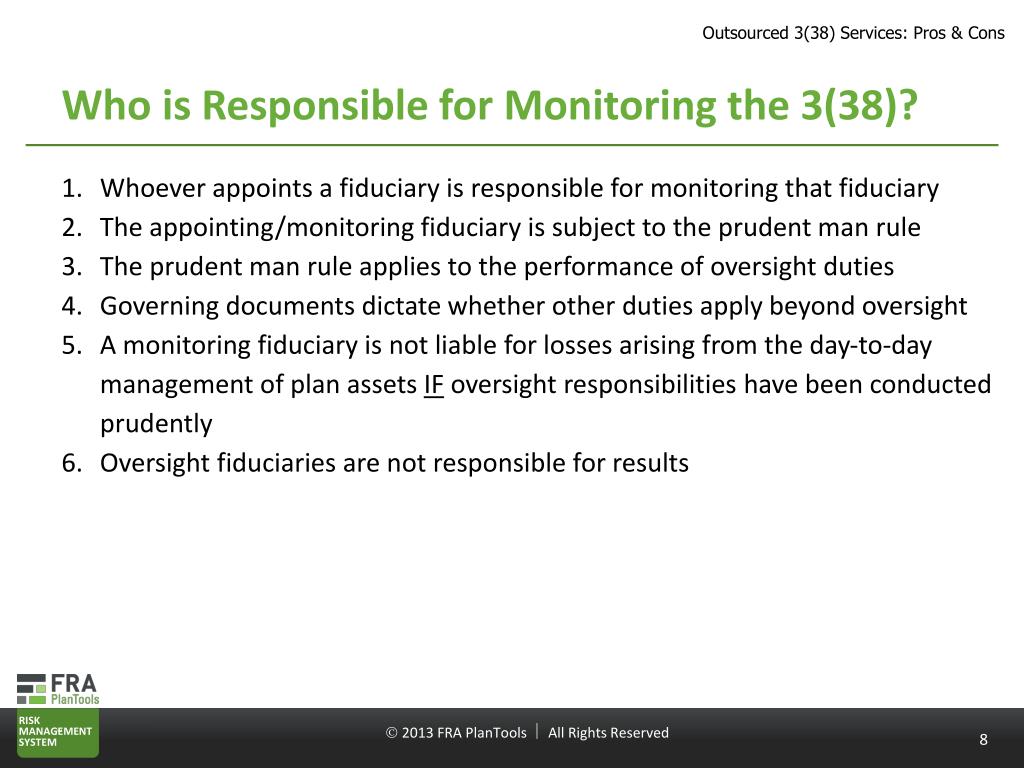 Outsourced 3(38) Services: Pros & Cons

Who is Responsible for Monitoring the 3(38)?

1. Whoever appoints a fiduciary is responsible for monitoring that fiduciary
2. The appointing/monitoring fiduciary is subject to the prudent man rule
3. The prudent man rule applies to the performance of oversight duties
4. Governing documents dictate whether other duties apply beyond oversight
5. A monitoring fiduciary is not liable for losses arising from the day-to-day management of plan assets IF oversight responsibilities have been conducted prudently
6. Oversight fiduciaries are not responsible for results

FRA PlanTools

RISK MANAGEMENT SYSTEM

© 2013 FRA PlanTools | All Rights Reserved

8